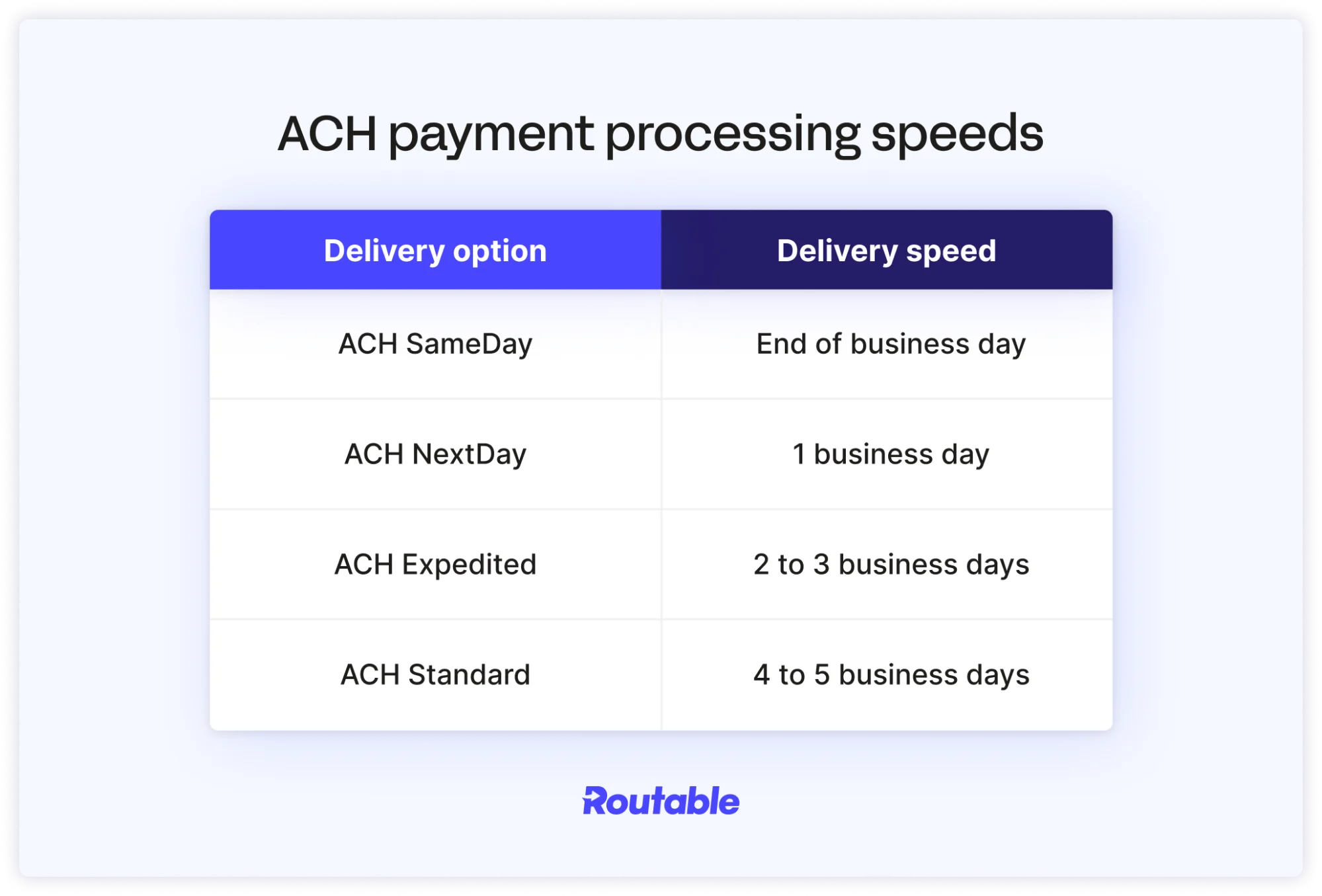 ACH payment processing speeds

| Delivery option | Delivery speed |
|---|---|
| ACH SameDay | End of business day |
| ACH NextDay | 1 business day |
| ACH Expedited | 2 to 3 business days |
| ACH Standard | 4 to 5 business days |

Routable